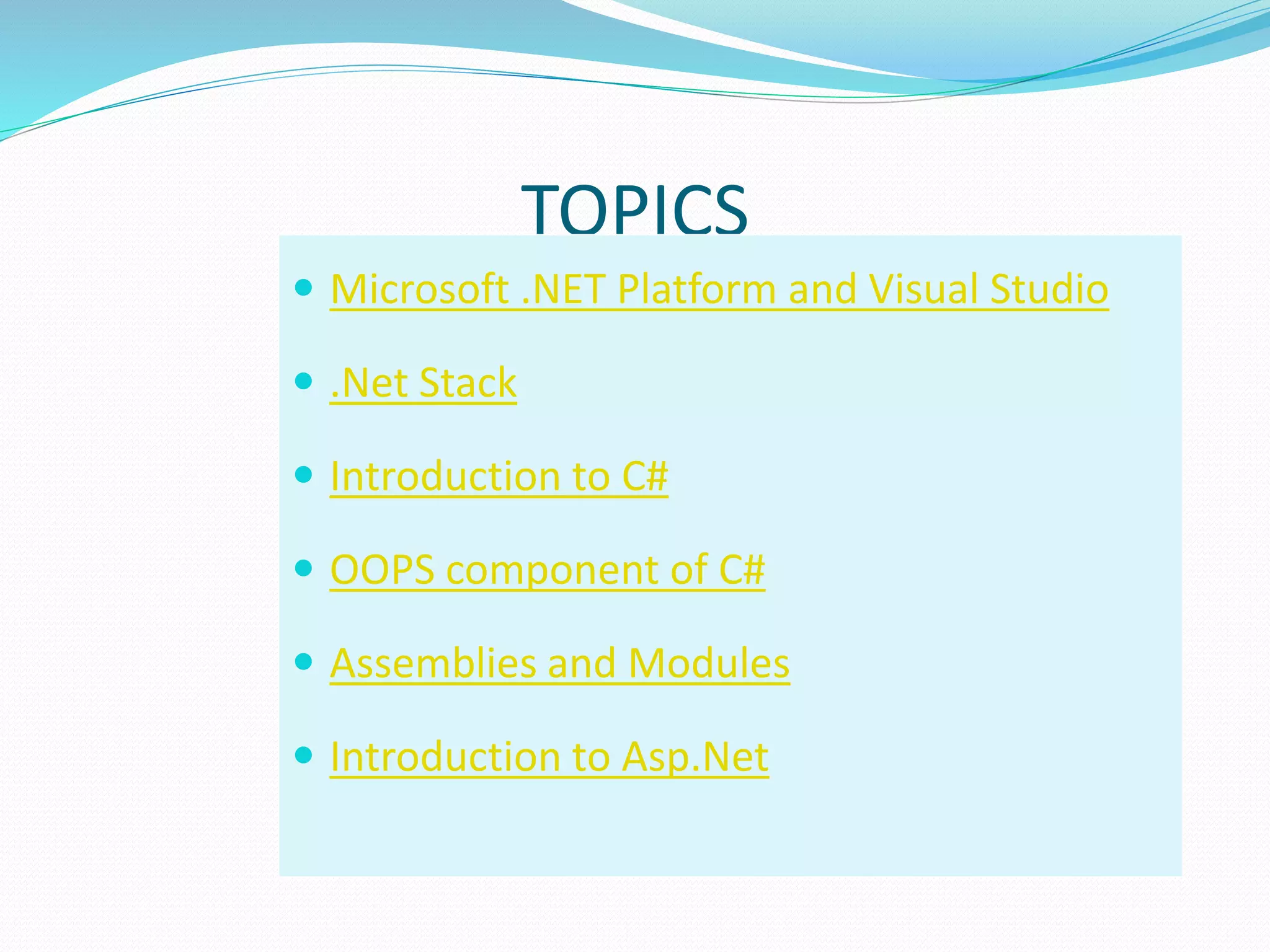 TOPICS

- Microsoft .NET Platform and Visual Studio
- .Net Stack
- Introduction to C#
- OOPS component of C#
- Assemblies and Modules
- Introduction to Asp.Net